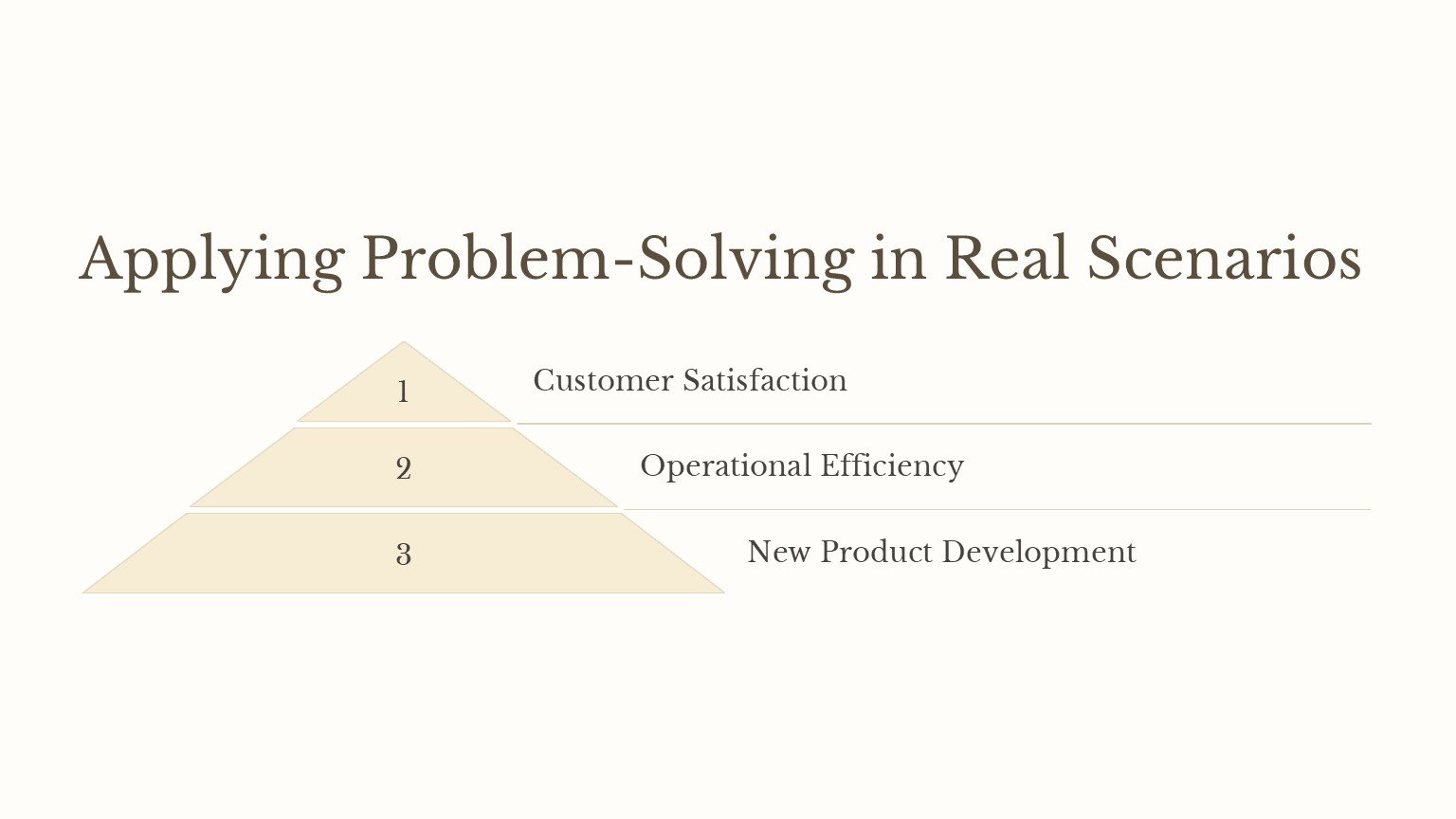 Applying Problem-Solving in Real Scenarios

1

Customer Satisfaction

2

Operational Efficiency

3

New Product Development